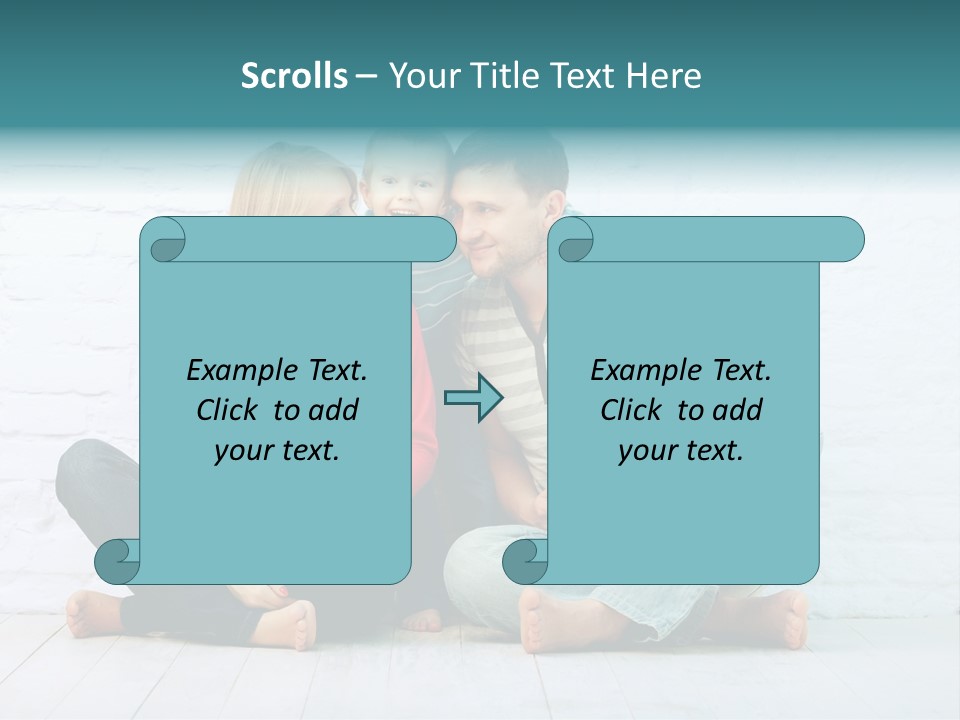 Scrolls – Your Title Text Here

Example Text. Click to add your text.

Example Text. Click to add your text.